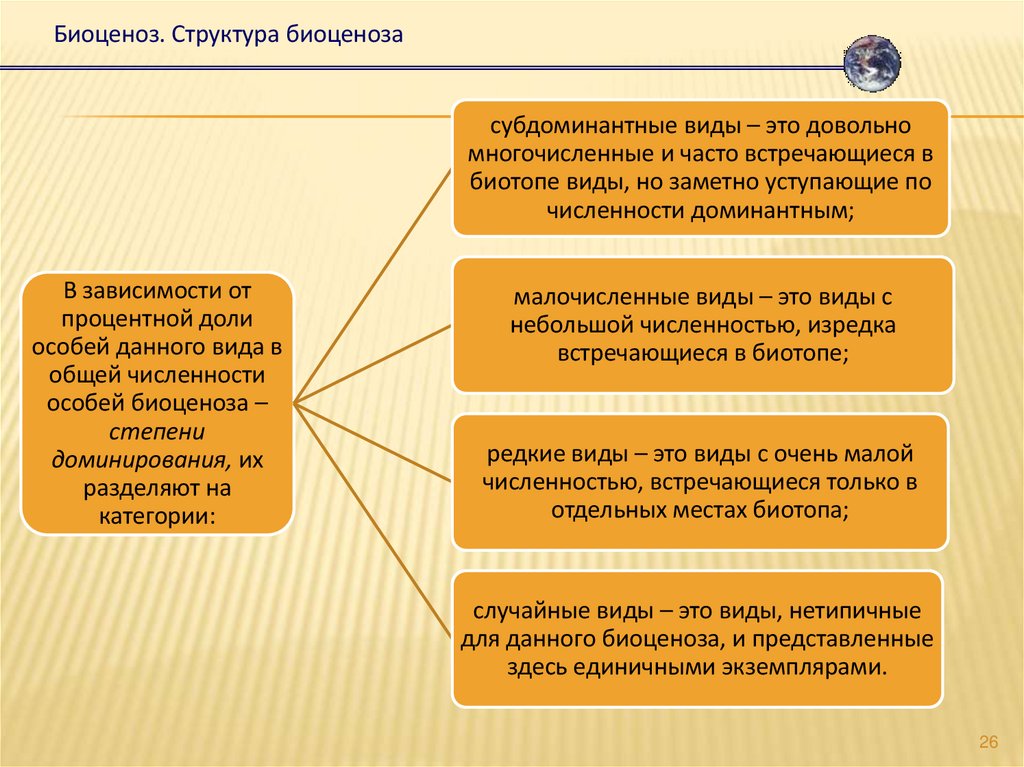 Биоценоз. Структура биоценоза

В зависимости от процентной доли особей данного вида в общей численности особей биоценоза – степени доминирования, их разделяют на категории:

субдоминантные виды – это довольно многочисленные и часто встречающиеся в биотопе виды, но заметно уступающие по численности доминантным;

малочисленные виды – это виды с небольшой численностью, изредка встречающиеся в биотопе;

редкие виды – это виды с очень малой численностью, встречающиеся только в отдельных местах биотопа;

случайные виды – это виды, нетипичные для данного биоценоза, и представленные здесь единичными экземплярами.

26